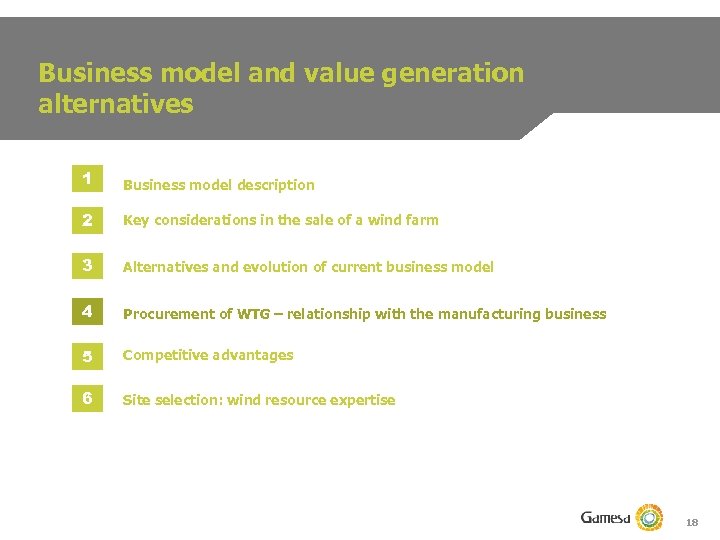 Business model and value generation alternatives

1 Business model description

2 Key considerations in the sale of a wind farm

3 Alternatives and evolution of current business model

4 Procurement of WTG – relationship with the manufacturing business

5 Competitive advantages

6 Site selection: wind resource expertise

Gamesa

18